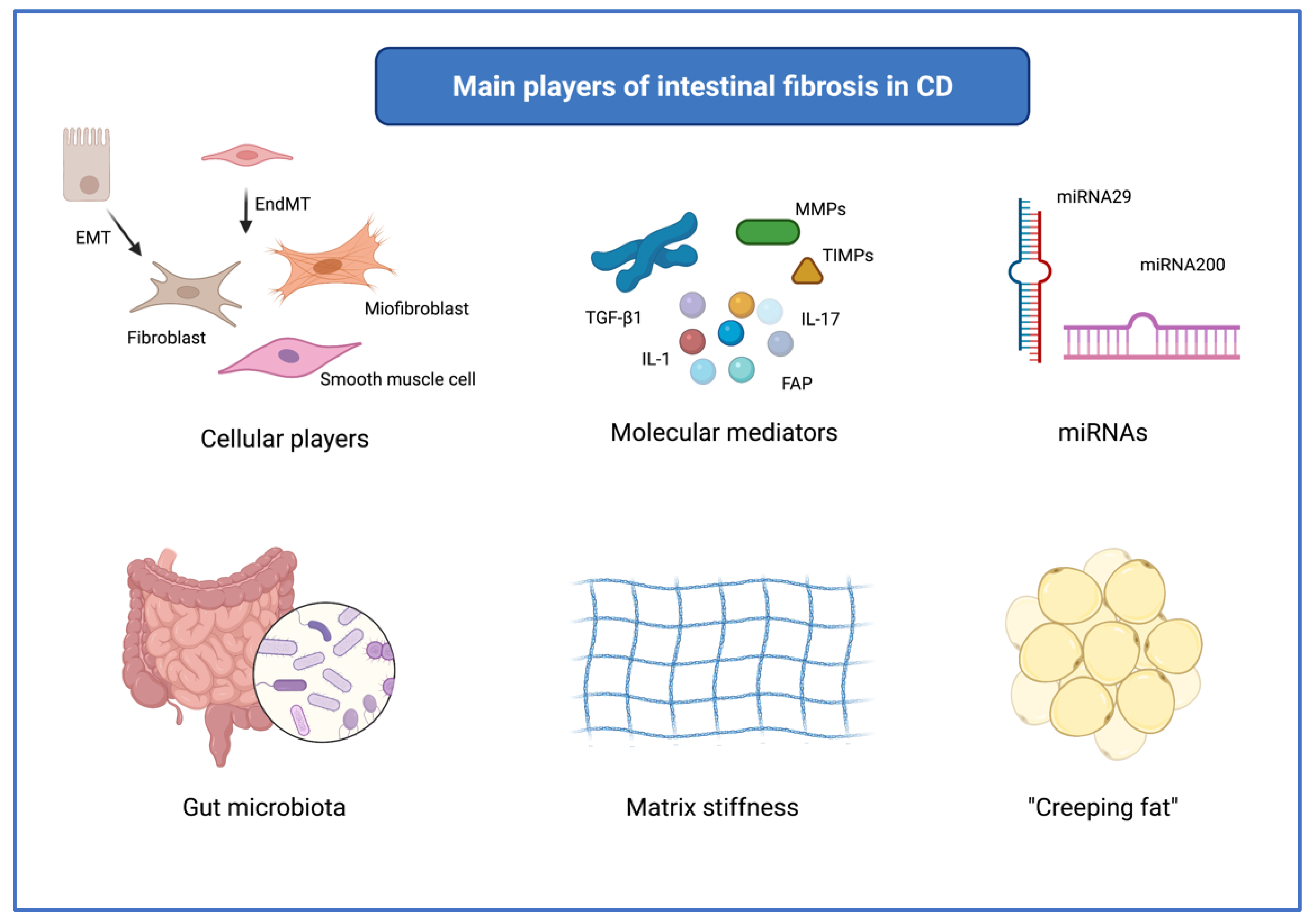 Main players of intestinal fibrosis in CD

EndMT

EMT

Miofibroblast

Fibroblast

Smooth muscle cell

Cellular players

MMPs

TIMPs

TGF-β1

IL-17

IL-1

FAP

Molecular mediators

miRNA29

miRNA200

miRNAs

Gut microbiota

Matrix stiffness

"Creeping fat"